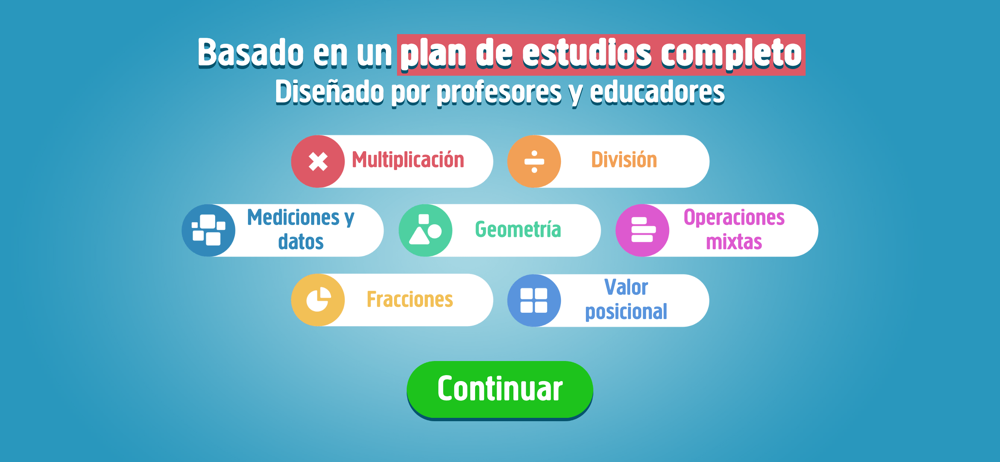 Basado en un plan de estudios completo
Diseñado por profesores y educadores

Multiplicación

División

Mediciones y datos

Geometría

Operaciones mixtas

Fracciones

Valor posicional

Continuar